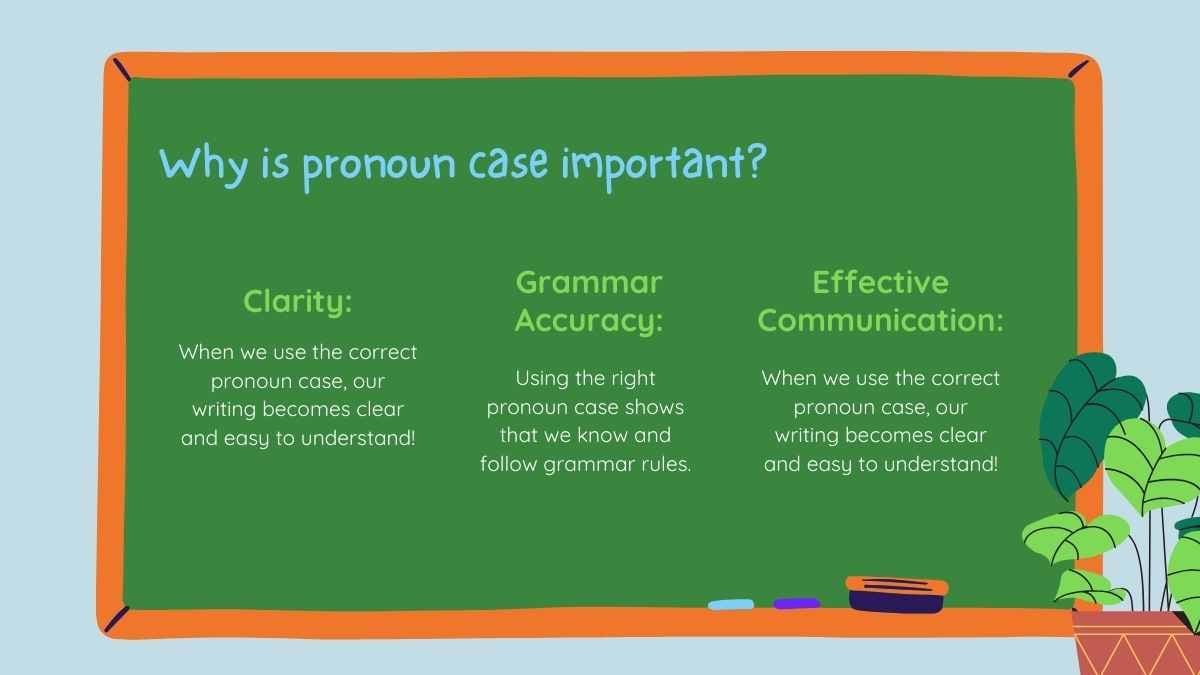 Why is pronoun case important?

Clarity:

When we use the correct pronoun case, our writing becomes clear and easy to understand!

Grammar Accuracy:

Using the right pronoun case shows that we know and follow grammar rules.

Effective Communication:

When we use the correct pronoun case, our writing becomes clear and easy to understand!